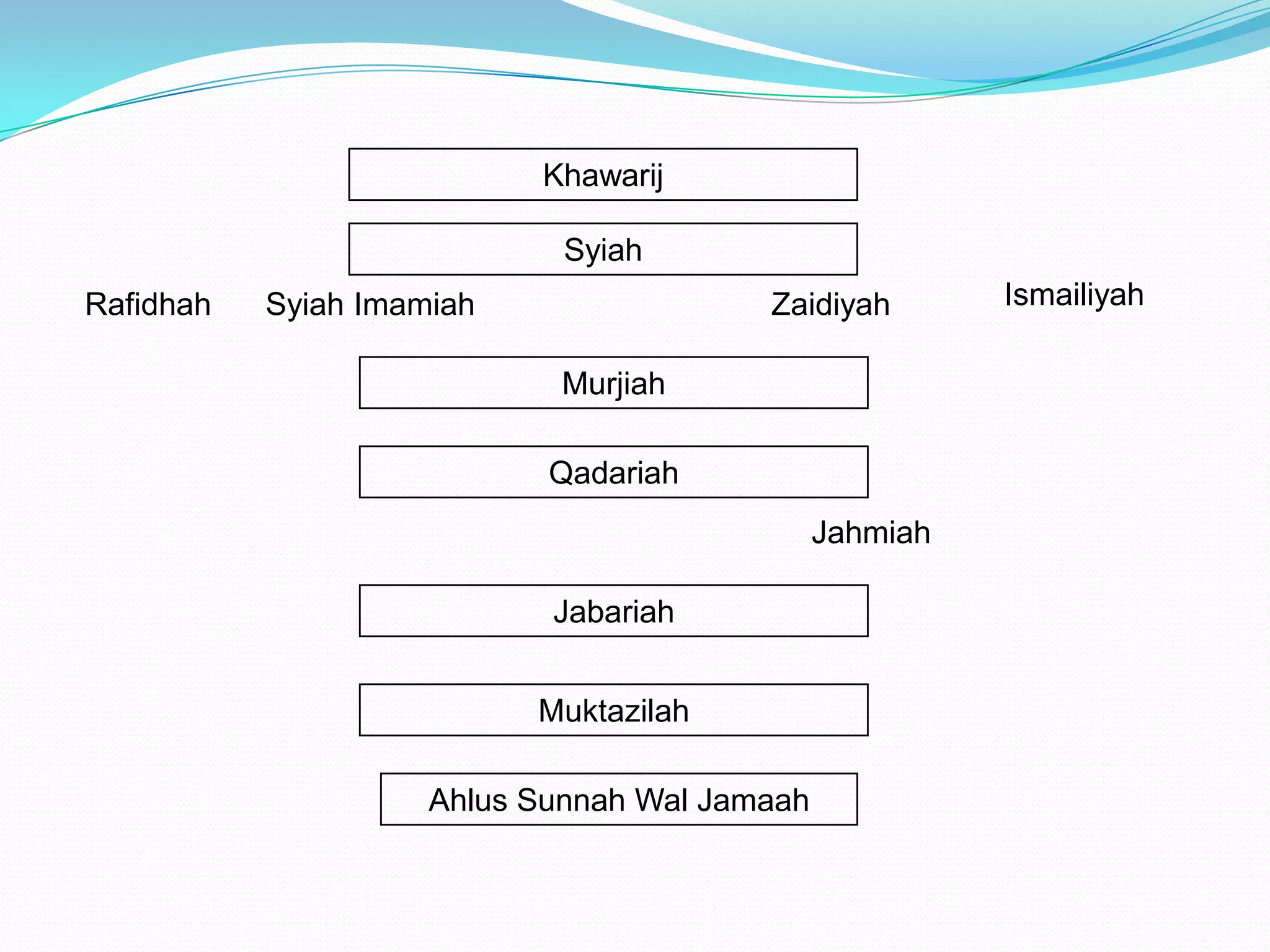 Khawarij

Syiah

Rafidhah Syiah Imamiah Zaidiyah Ismailiyah

Murjiah

Qadariah

Jahmiah

Jabariah

Muktazilah

Ahlus Sunnah Wal Jamaah